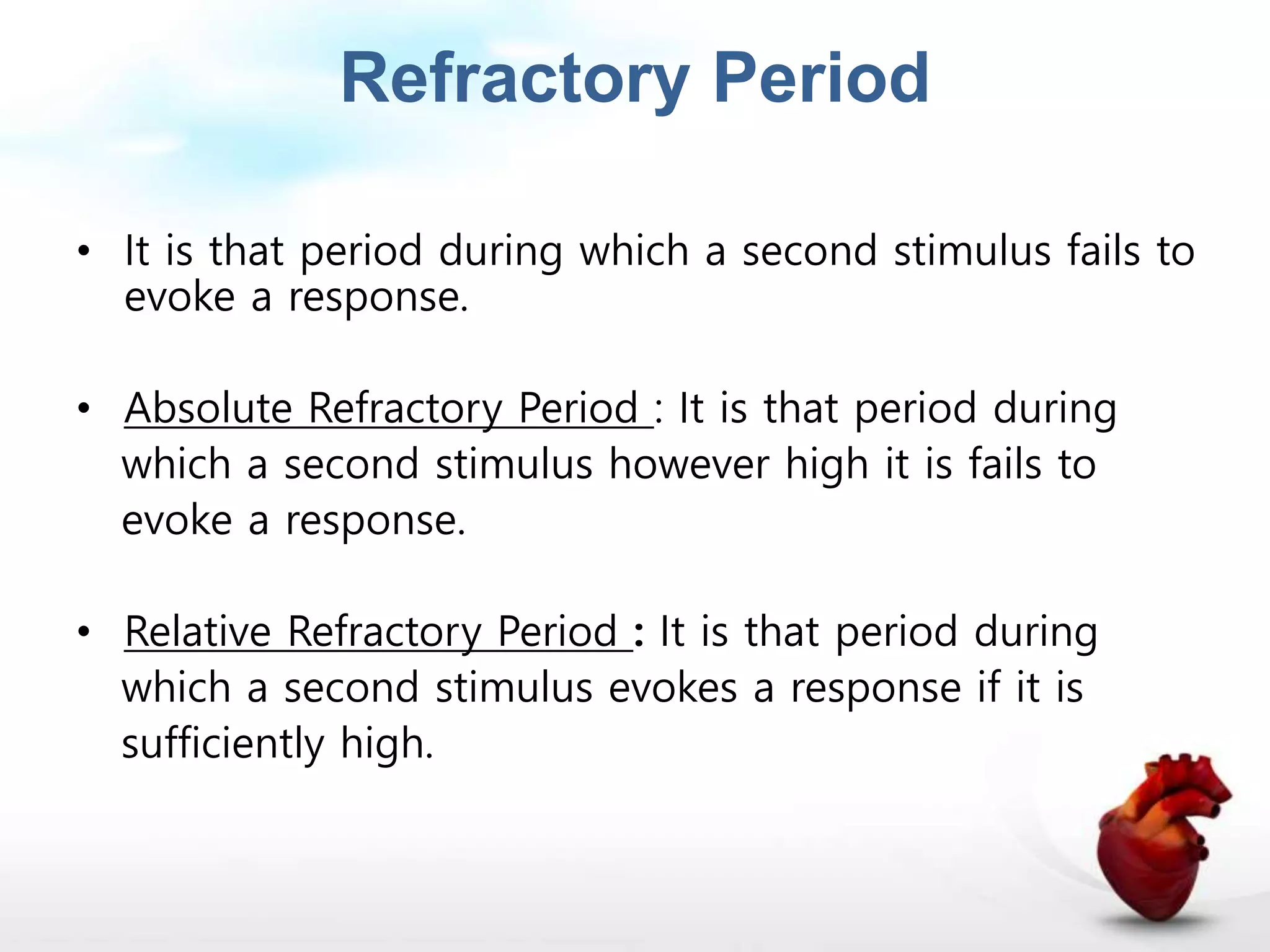 Refractory Period

• It is that period during which a second stimulus fails to evoke a response.

• Absolute Refractory Period : It is that period during which a second stimulus however high it is fails to evoke a response.

• Relative Refractory Period : It is that period during which a second stimulus evokes a response if it is sufficiently high.